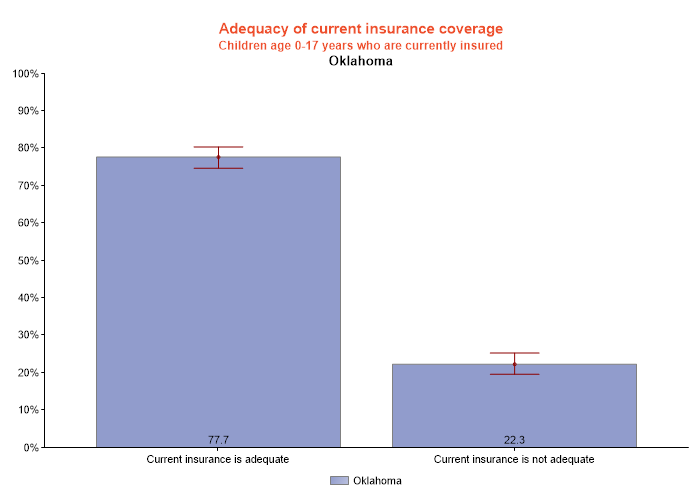 Adequacy of current insurance coverage
Children age 0-17 years who are currently insured
Oklahoma

100%
90%
80%
70%
60%
50%
40%
30%
20%
10%
0%

77.7
22.3

Current insurance is adequate
Current insurance is not adequate

Oklahoma